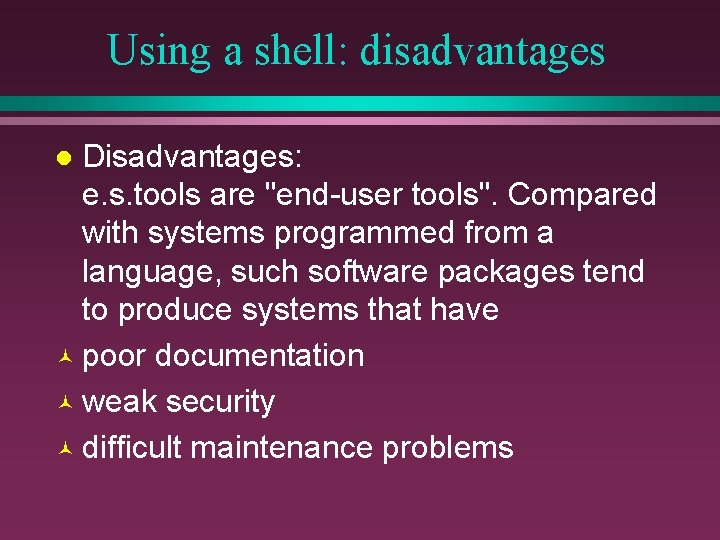 Using a shell: disadvantages

Disadvantages:
e.s.tools are "end-user tools". Compared with systems programmed from a language, such software packages tend to produce systems that have

poor documentation

weak security

difficult maintenance problems